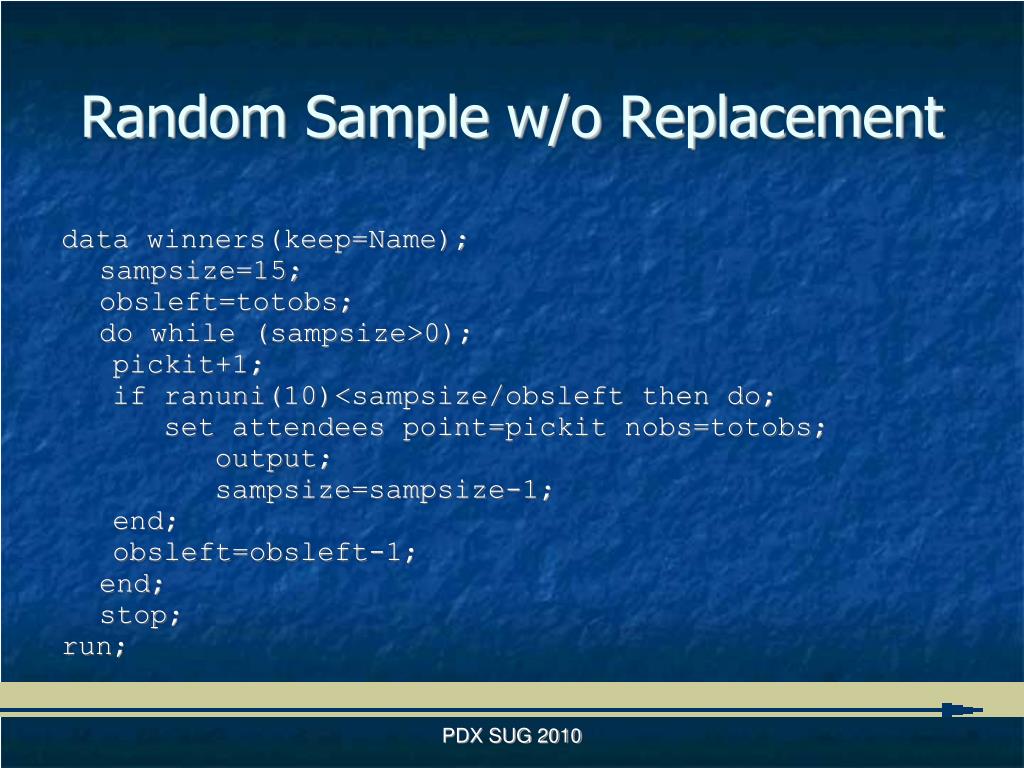 Random Sample w/o Replacement

data winners(keep=Name);
sampsize=15;
obsleft=totobs;
do while (sampsize>0);
pickit+1;
if ranuni(10)<sampsize/obsleft then do;
set attendees point=pickit nobs=totobs;
output;
sampsize=sampsize-1;
end;
obsleft=obsleft-1;
end;
stop;
run;

PDX SUG 2010